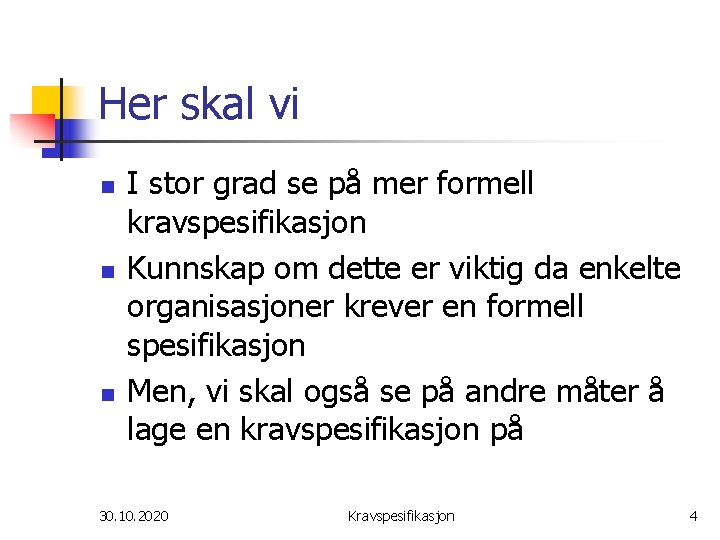 Her skal vi

- I stor grad se på mer formell kravspesifikasjon
- Kunnskap om dette er viktig da enkelte organisasjoner krever en formell spesifikasjon
- Men, vi skal også se på andre måter å lage en kravspesifikasjon på

30.10.2020 Kravspesifikasjon 4